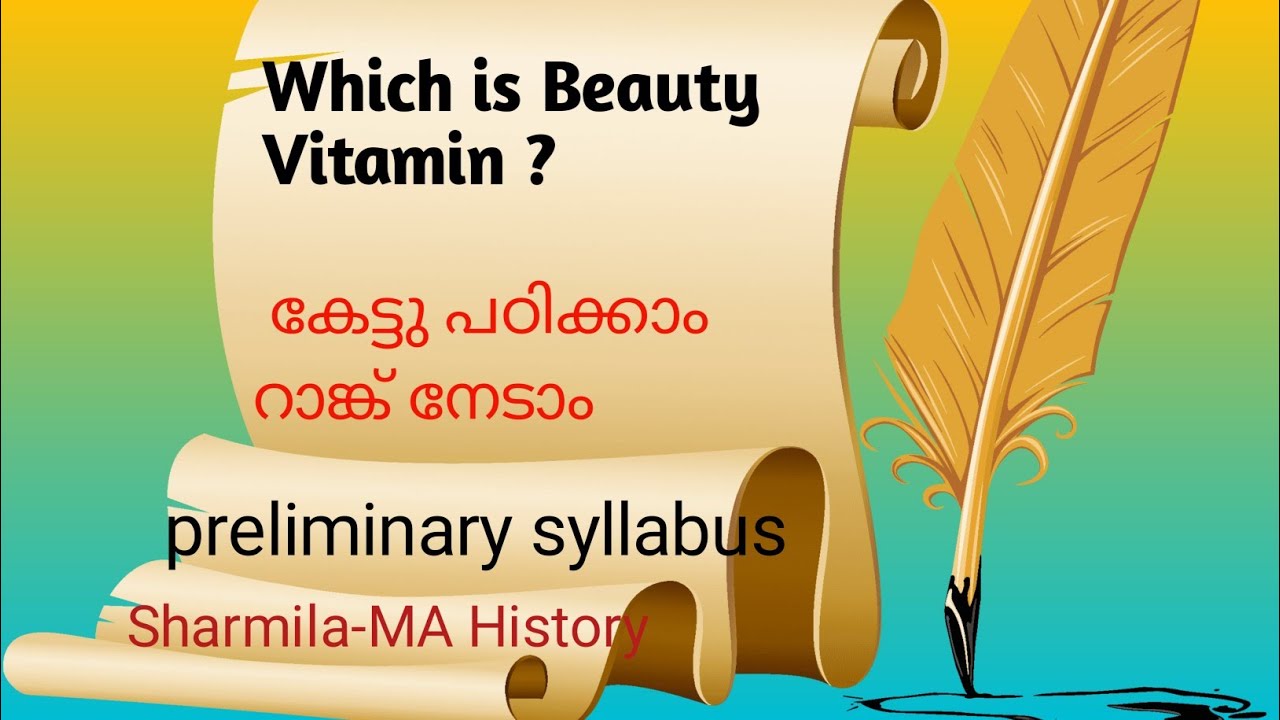 Which is Beauty Vitamin ?

കേട്ടു പഠിക്കാം
റാങ്ക് നേടാം

preliminary syllabus

Sharmila-MA History